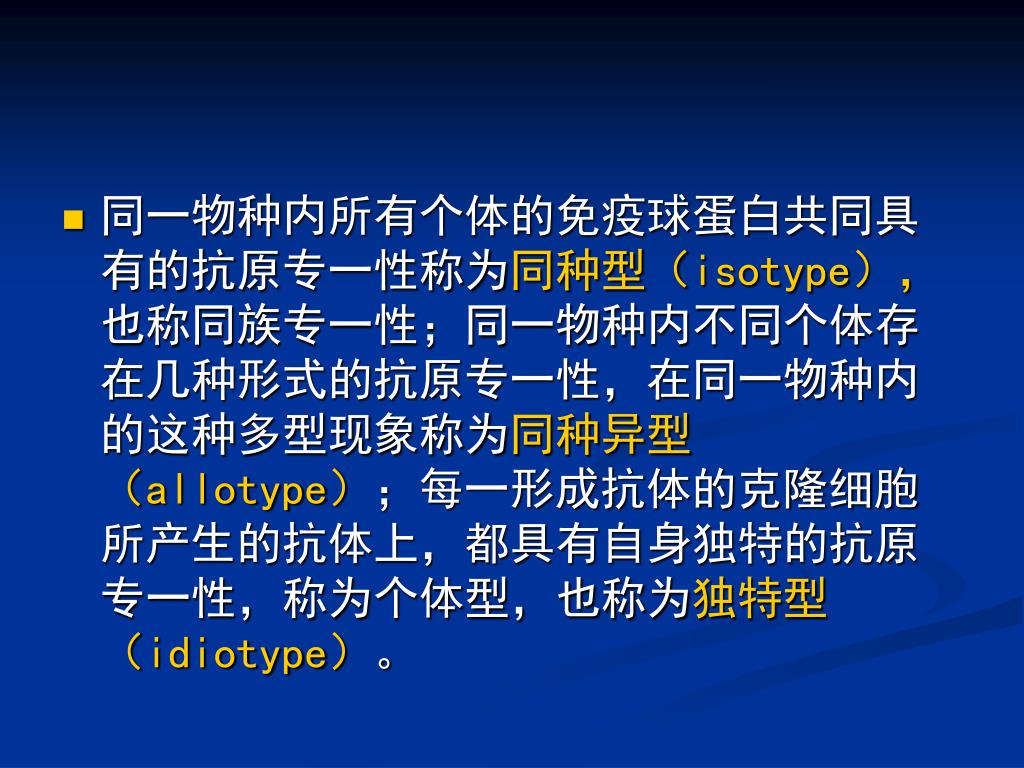 同一物种内所有个体的免疫球蛋白共同具有的抗原专一性称为同种型（isotype），也称同族专一性；同一物种内不同个体存在几种形式的抗原专一性，在同一物种内的这种多型现象称为同种异型（allotype）；每一形成抗体的克隆细胞所产生的抗体上，都具有自身独特的抗原专一性，称为个体型，也称为独特型（idiotype）。